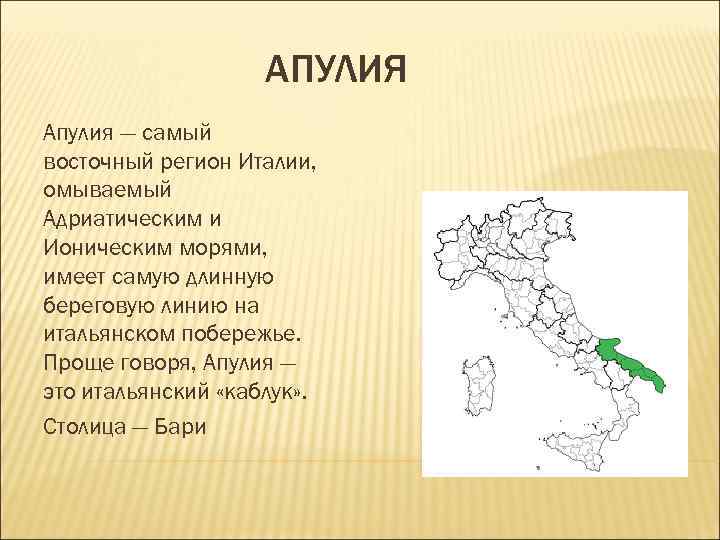 АПУЛИЯ

Апулия — самый восточный регион Италии, омываемый Адриатическим и Ионическим морями, имеет самую длинную береговую линию на итальянском побережье. Проще говоря, Апулия — это итальянский «каблук».

Столица — Бари